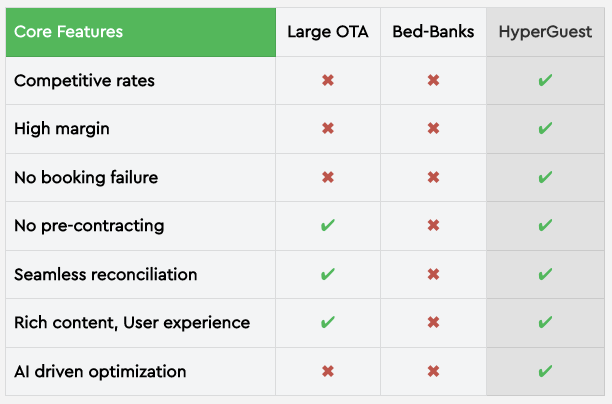 | Core Features | Large OTA | Bed-Banks | HyperGuest |
|---|---|---|---|
| Competitive rates | ✖ | ✖ | ✔ |
| High margin | ✖ | ✖ | ✔ |
| No booking failure | ✖ | ✖ | ✔ |
| No pre-contracting | ✔ | ✖ | ✔ |
| Seamless reconciliation | ✔ | ✖ | ✔ |
| Rich content, User experience | ✔ | ✖ | ✔ |
| AI driven optimization | ✖ | ✖ | ✔ |